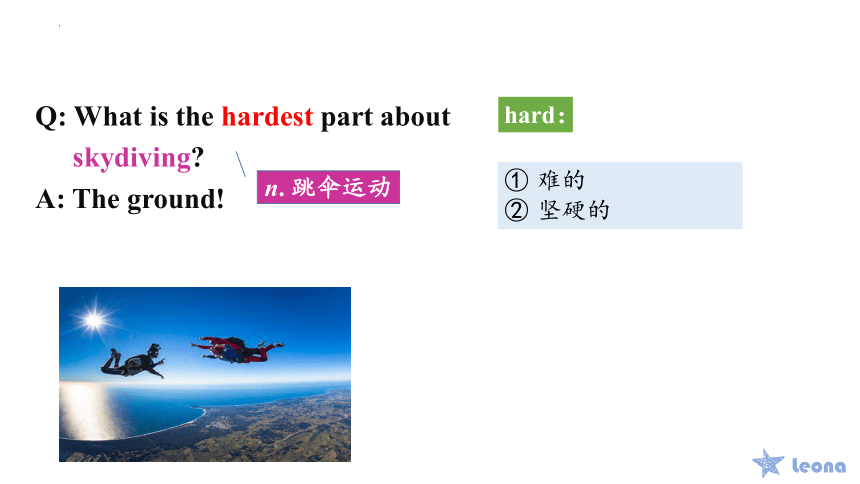 Q: What is the hardest part about skydiving?

A: The ground!

n. 跳伞运动

hard:

① 难的
② 坚硬的

Leona